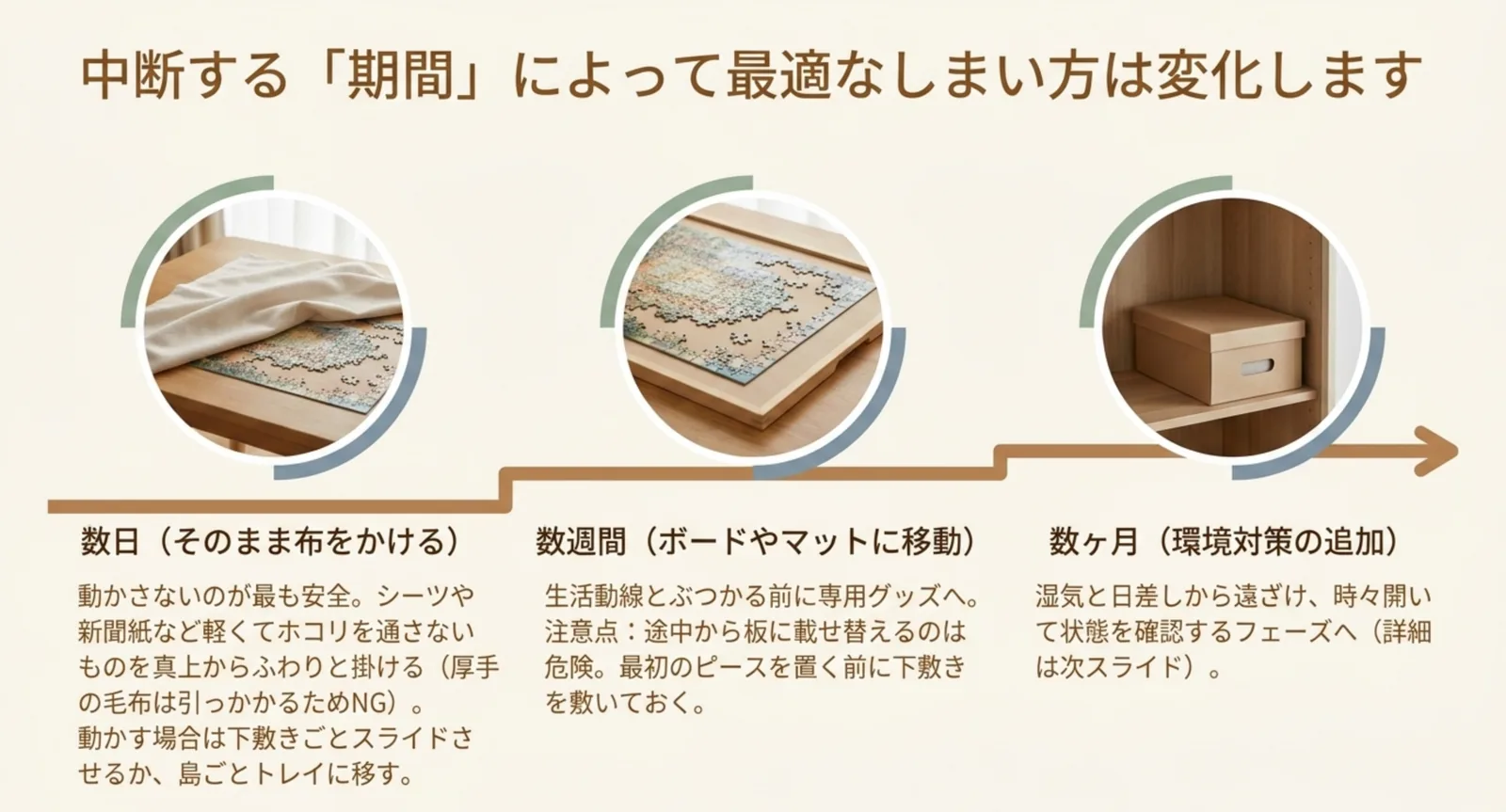 中断する「期間」によって最適なしまい方は変化します

数日（そのまま布をかける）

動かさないのが最も安全。シーツや新聞紙など軽くてホコリを通さないものを真上からふわりと掛ける（厚手の毛布は引っかかるためNG）。
動かす場合は下敷きごとスライドさせるか、島ごとトレイに移す。

数週間（ボードやマットに移動）

生活動線とぶつかる前に専用グッズへ。
注意点：途中から板に載せ替えるのは危険。最初のピースを置く前に下敷きを敷いておく。

数ヶ月（環境対策の追加）

湿気と日差しから遠ざけ、時々開いて状態を確認するフェーズへ（詳細は次スライド）。